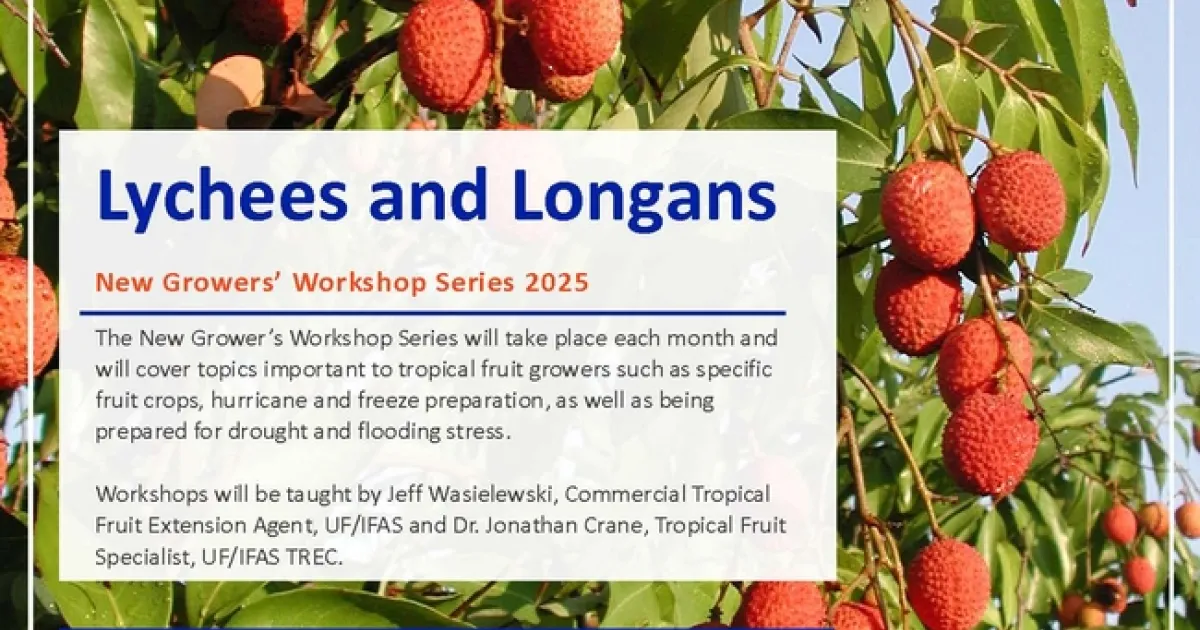 Lychees and Longans

New Growers' Workshop Series 2025

The New Grower's Workshop Series will take place each month and will cover topics important to tropical fruit growers such as specific fruit crops, hurricane and freeze preparation, as well as being prepared for drought and flooding stress.

Workshops will be taught by Jeff Wasielewski, Commercial Tropical Fruit Extension Agent, UF/IFAS and Dr. Jonathan Crane, Tropical Fruit Specialist, UF/IFAS TREC.